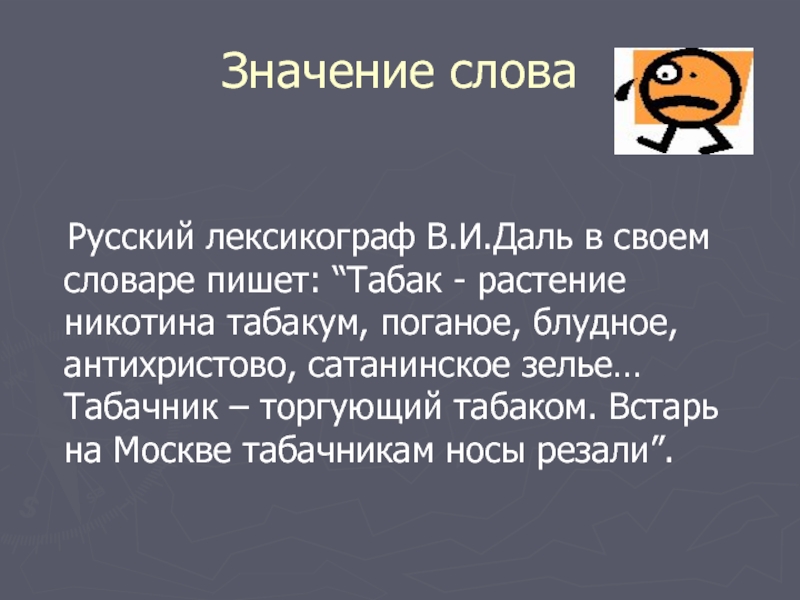 Значение слова

Русский лексикограф В.И.Даль в своем словаре пишет: “Табак - растение никотина табакум, поганое, блудное, антихристово, сатанинское зелье… Табачник – торгующий табаком. Встарь на Москве табачникам носы резали”.